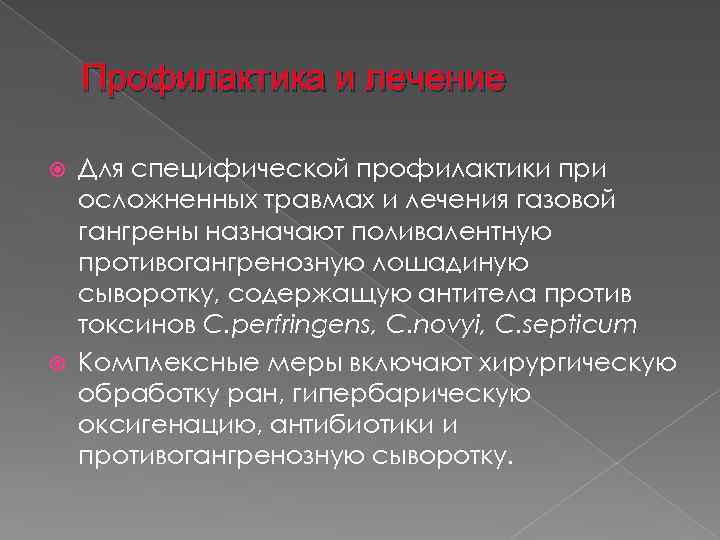 Профилактика и лечение

Для специфической профилактики при осложненных травмах и лечения газовой гангрены назначают поливалентную противогангренозную лошадиную сыворотку, содержащую антитела против токсинов C.perfringens, C.novyi, C.septicum

Комплексные меры включают хирургическую обработку ран, гипербарическую оксигенацию, антибиотики и противогангренозную сыворотку.